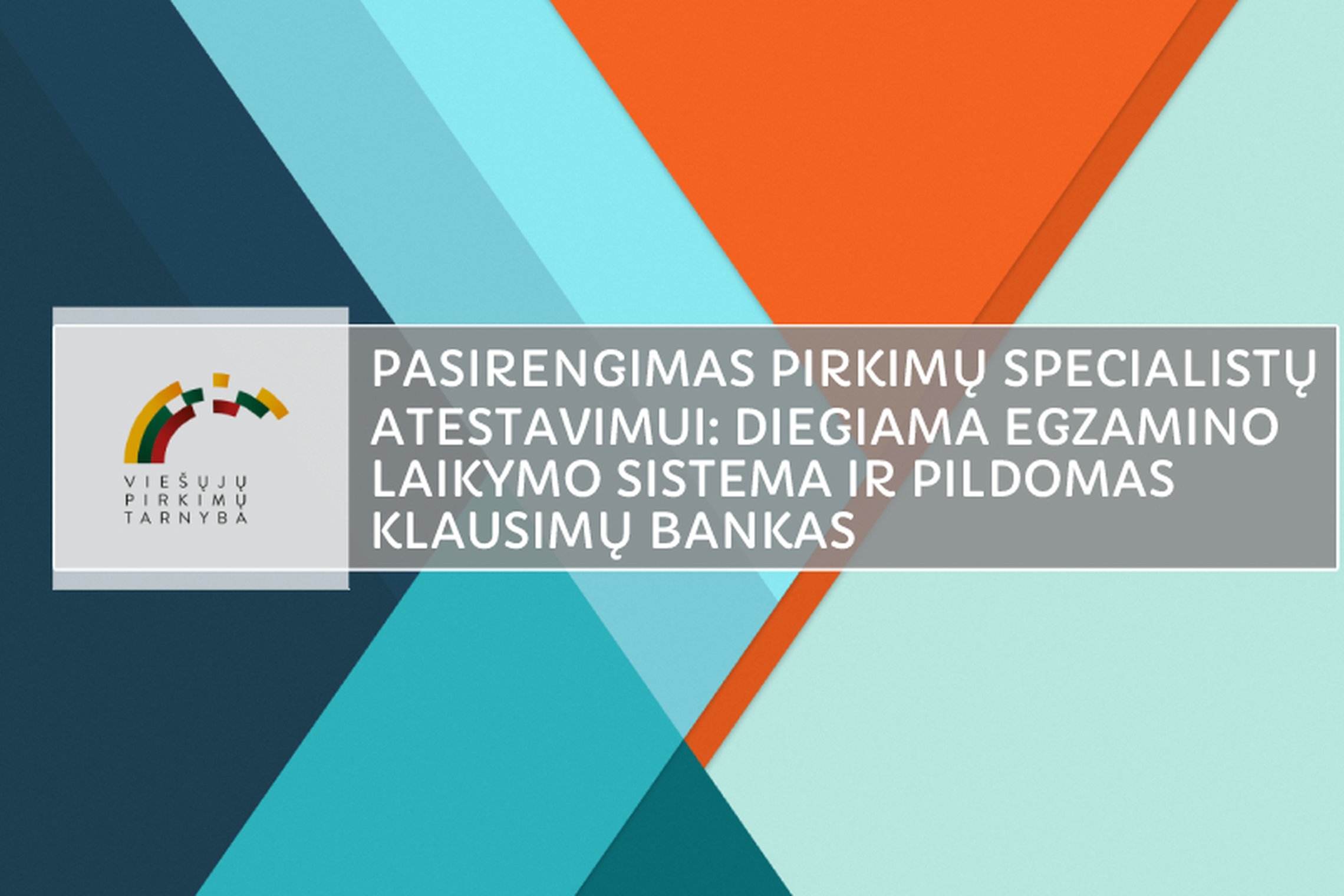 VIEŠŲJŲ PIRKIMŲ TARNYBA

PASIRENGIMAS PIRKIMŲ SPECIALISTŲ ATESTAVIMUI: DIEGIAMA EGZAMINO LAIKYMO SISTEMA IR PILDOMAS KLAUSIMŲ BANKAS